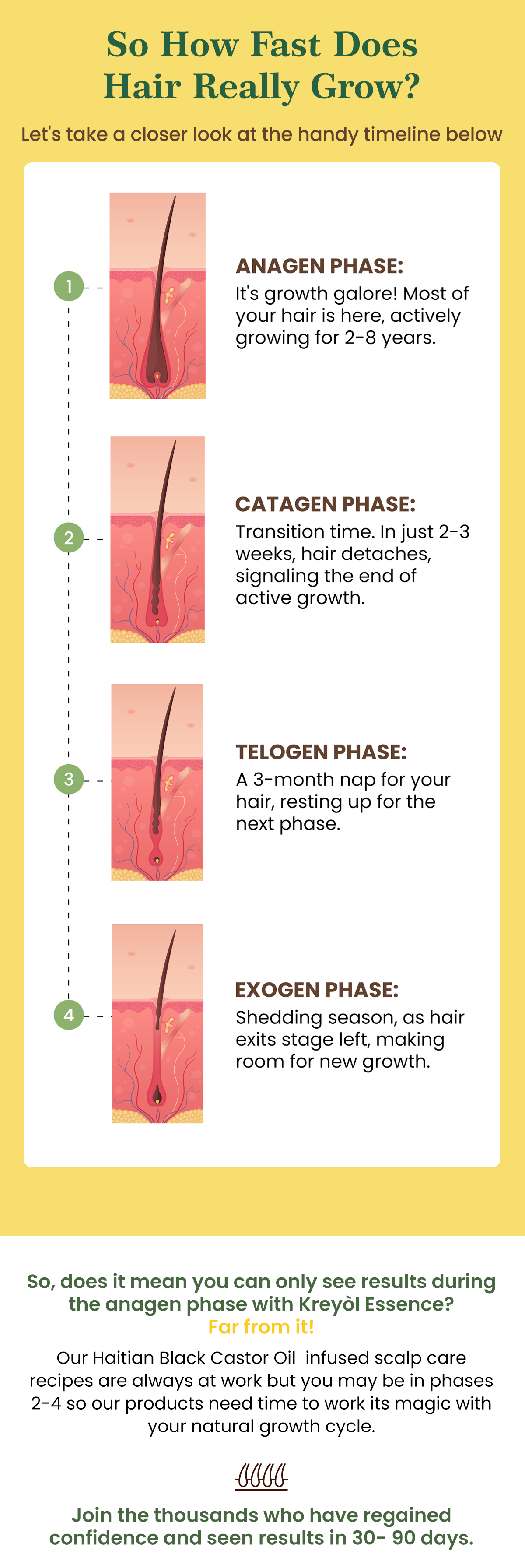 So How Fast Does Hair Really Grow?

Let's take a closer look at the handy timeline below

1

ANAGEN PHASE:
It's growth galore! Most of your hair is here, actively growing for 2-8 years.

2

CATAGEN PHASE:
Transition time. In just 2-3 weeks, hair detaches, signaling the end of active growth.

3

TELOGEN PHASE:
A 3-month nap for your hair, resting up for the next phase.

4

EXOGEN PHASE:
Shedding season, as hair exits stage left, making room for new growth.

So, does it mean you can only see results during the anagen phase with Kreyòl Essence?
Far from it!

Our Haitian Black Castor Oil infused scalp care recipes are always at work but you may be in phases 2-4 so our products need time to work its magic with your natural growth cycle.

Join the thousands who have regained confidence and seen results in 30- 90 days.